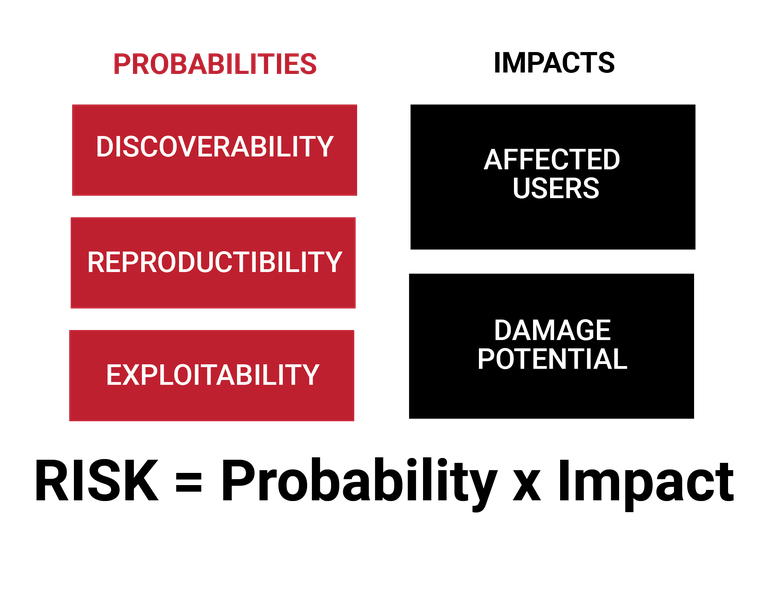 PROBABILITIES

DISCOVERABILITY

REPRODUCTIBILITY

EXPLOITABILITY

IMPACTS

AFFECTED USERS

DAMAGE POTENTIAL

RISK = Probability x Impact